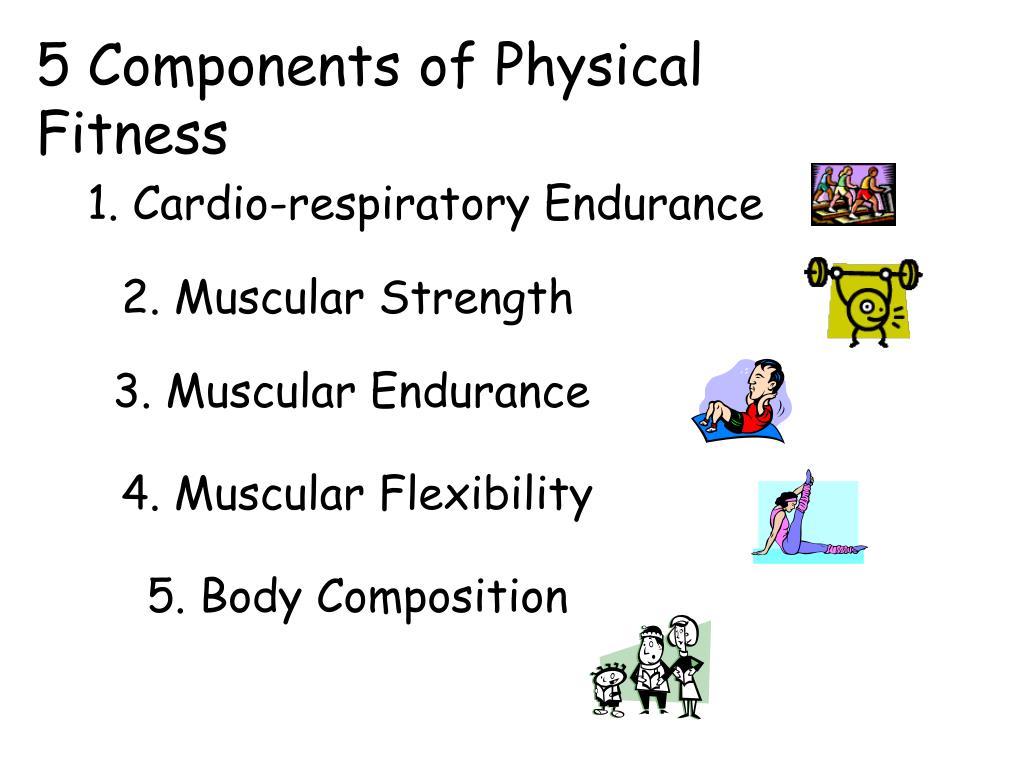 5 Components of Physical Fitness

1. Cardio-respiratory Endurance

2. Muscular Strength

3. Muscular Endurance

4. Muscular Flexibility

5. Body Composition